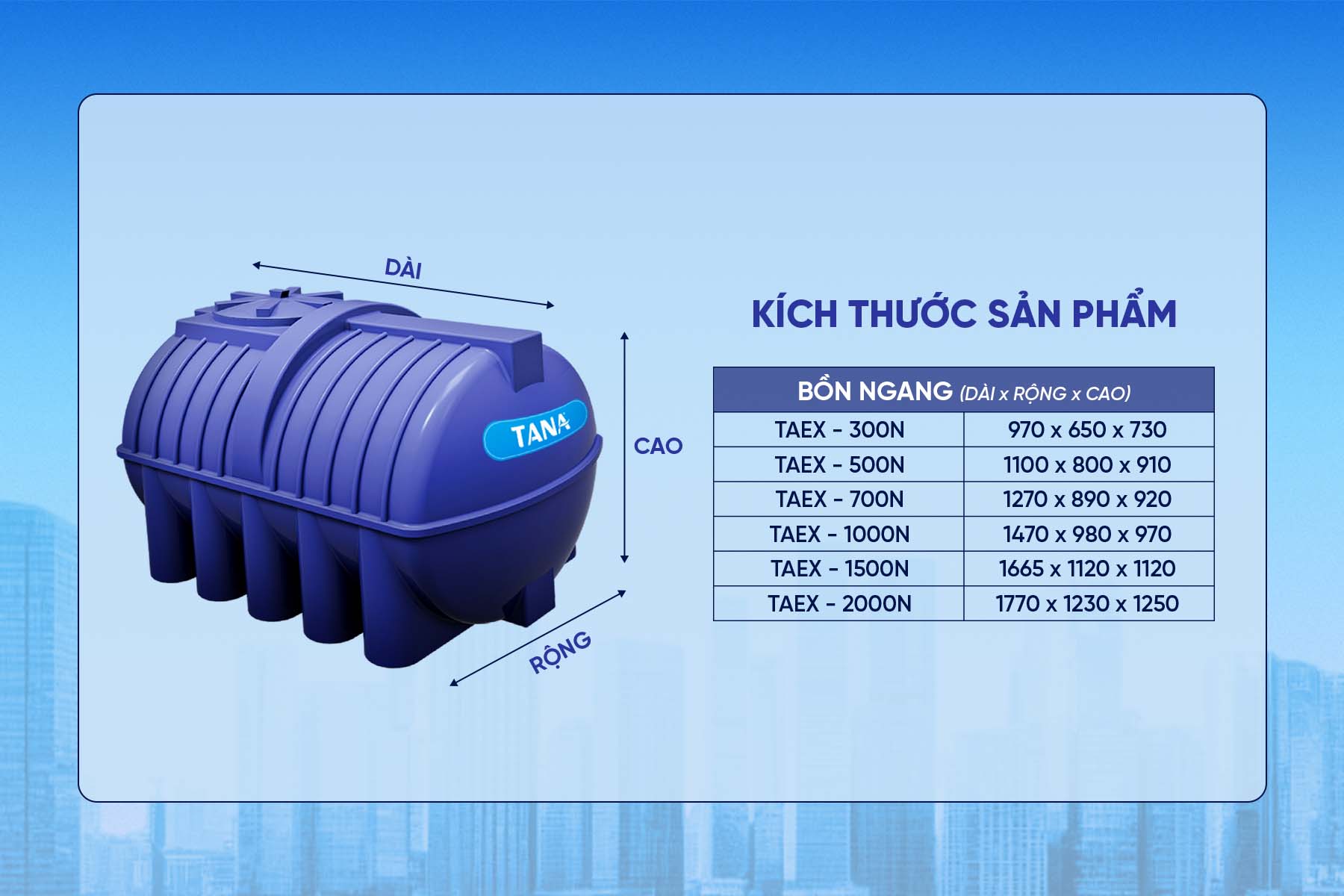 DÀI

TANA

CAO

RỘNG

KÍCH THƯỚC SẢN PHẨM

| BỒN NGANG (DÀI x RỘNG x CAO) | |
|---|---|
| TAEX - 300N | 970 x 650 x 730 |
| TAEX - 500N | 1100 x 800 x 910 |
| TAEX - 700N | 1270 x 890 x 920 |
| TAEX - 1000N | 1470 x 980 x 970 |
| TAEX - 1500N | 1665 x 1120 x 1120 |
| TAEX - 2000N | 1770 x 1230 x 1250 |